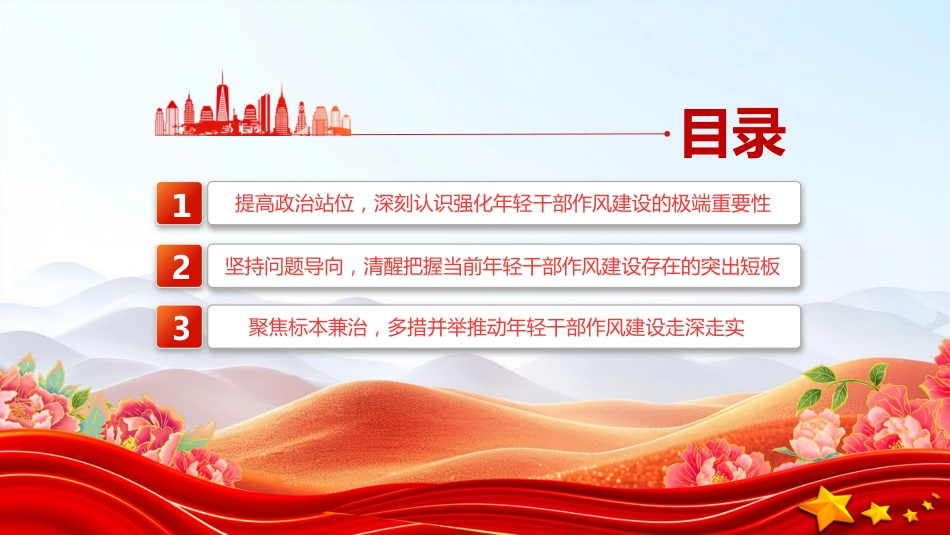 目录

1 提高政治站位，深刻认识强化年轻干部作风建设的极端重要性

2 坚持问题导向，清醒把握当前年轻干部作风建设存在的突出短板

3 聚焦标本兼治，多措并举推动年轻干部作风建设走深走实